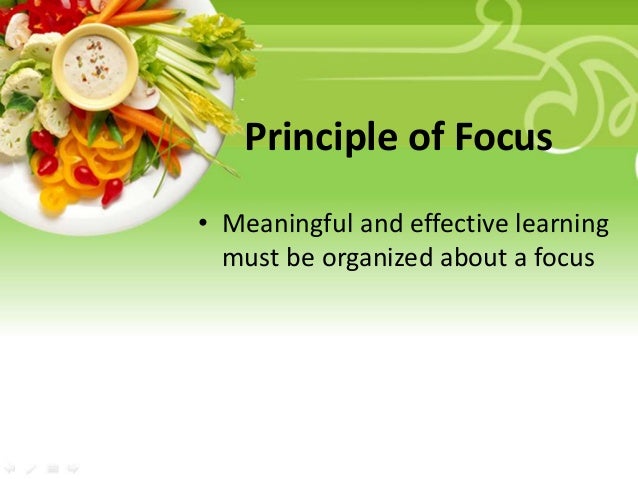 Principle of Focus

• Meaningful and effective learning must be organized about a focus